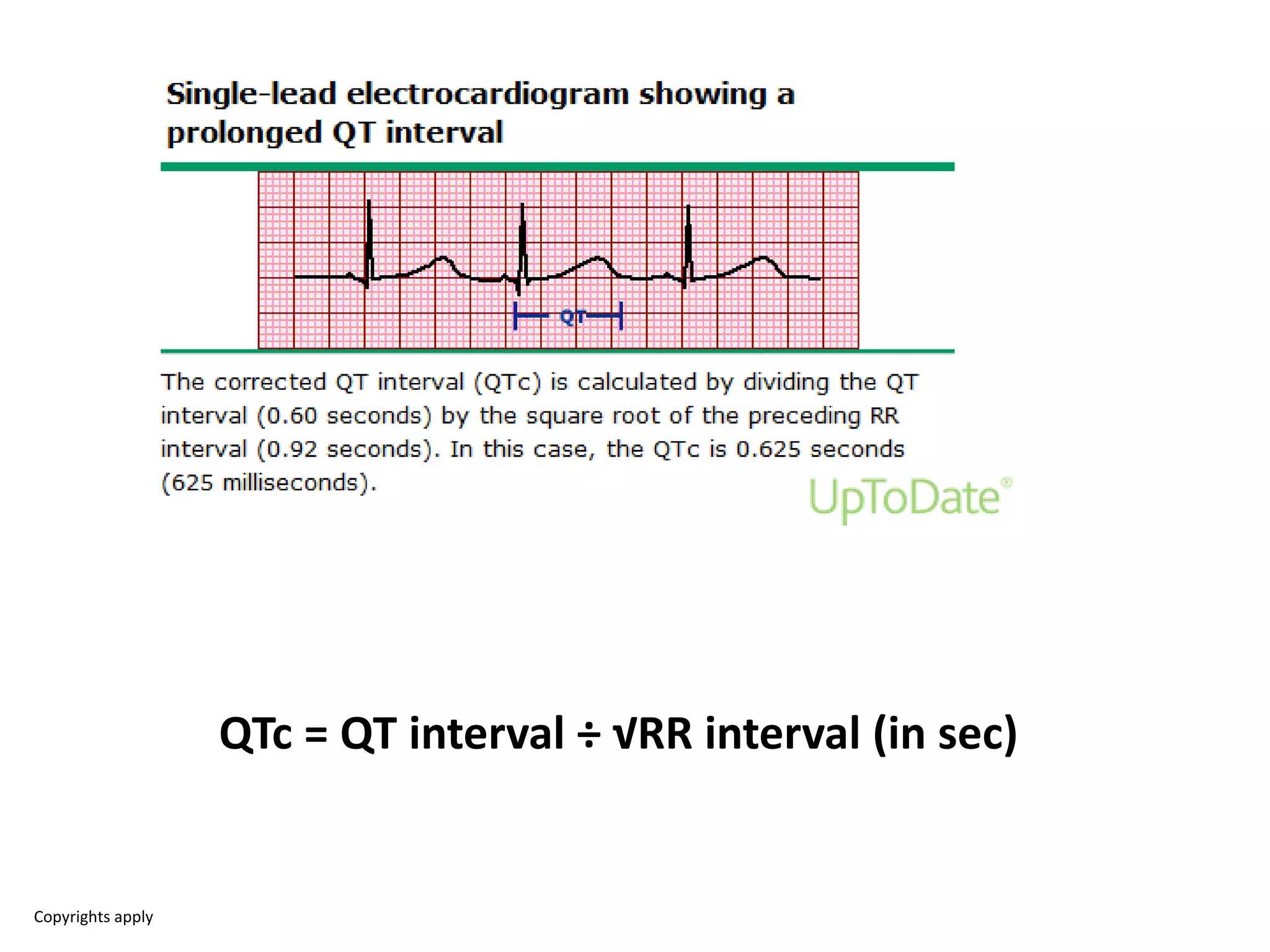 Single-lead electrocardiogram showing a prolonged QT interval

QT

The corrected QT interval (QTc) is calculated by dividing the QT interval (0.60 seconds) by the square root of the preceding RR interval (0.92 seconds). In this case, the QTc is 0.625 seconds (625 milliseconds).

UpToDate®

QTc = QT interval ÷ √RR interval (in sec)

Copyrights apply